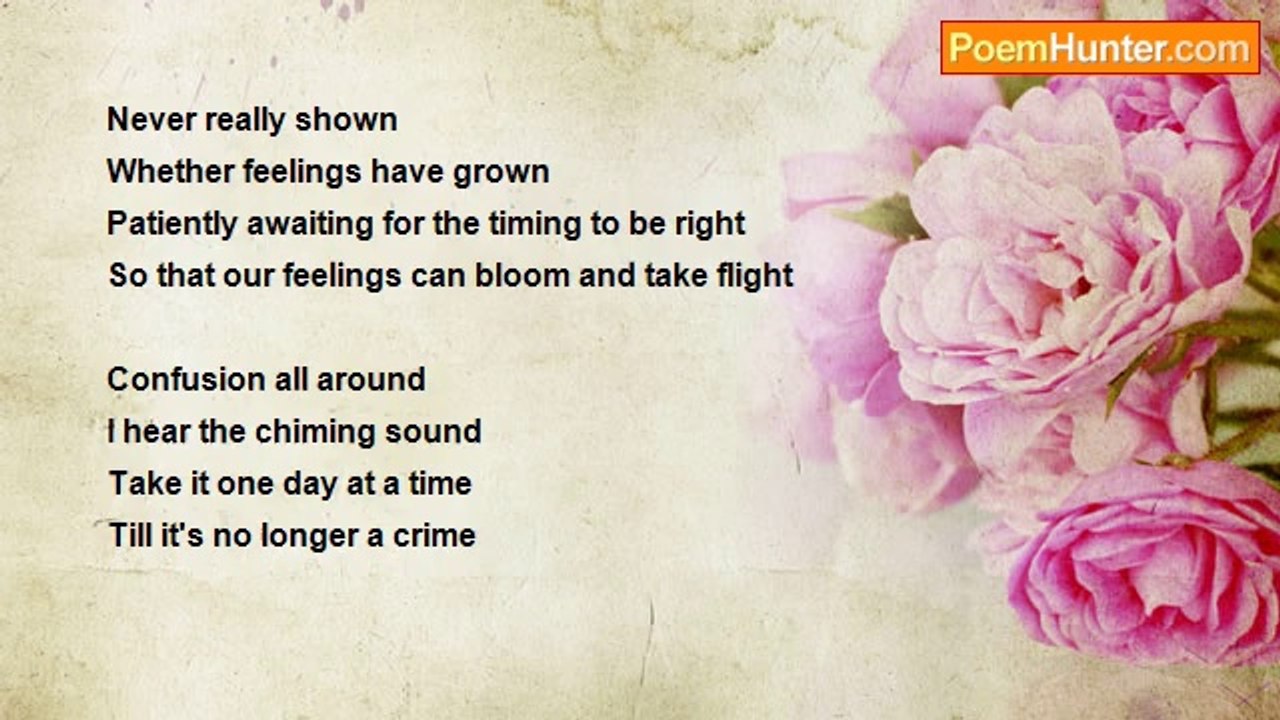 PoemHunter.com

Never really shown
Whether feelings have grown
Patiently awaiting for the timing to be right
So that our feelings can bloom and take flight

Confusion all around
I hear the chiming sound
Take it one day at a time
Till it's no longer a crime